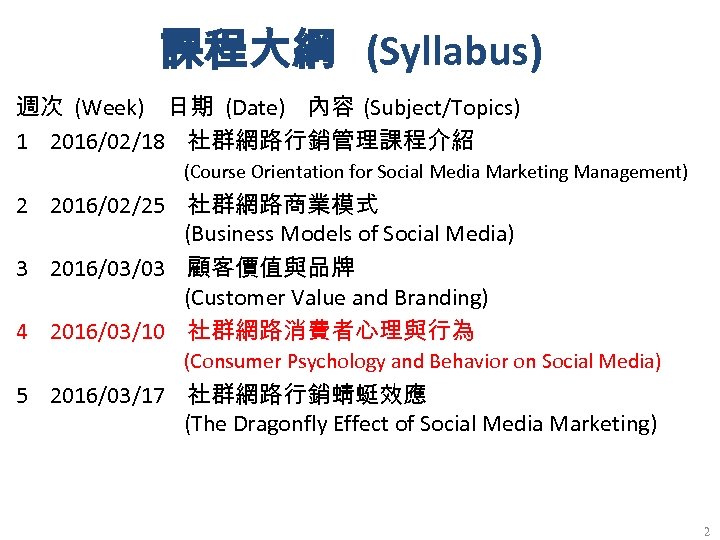 課程大綱 (Syllabus)

週次 (Week) 日期 (Date) 內容 (Subject/Topics)

1 2016/02/18 社群網路行銷管理課程介紹
(Course Orientation for Social Media Marketing Management)

2 2016/02/25 社群網路商業模式
(Business Models of Social Media)

3 2016/03/03 顧客價值與品牌
(Customer Value and Branding)

4 2016/03/10 社群網路消費者心理與行為
(Consumer Psychology and Behavior on Social Media)

5 2016/03/17 社群網路行銷蜻蜓效應
(The Dragonfly Effect of Social Media Marketing)

2